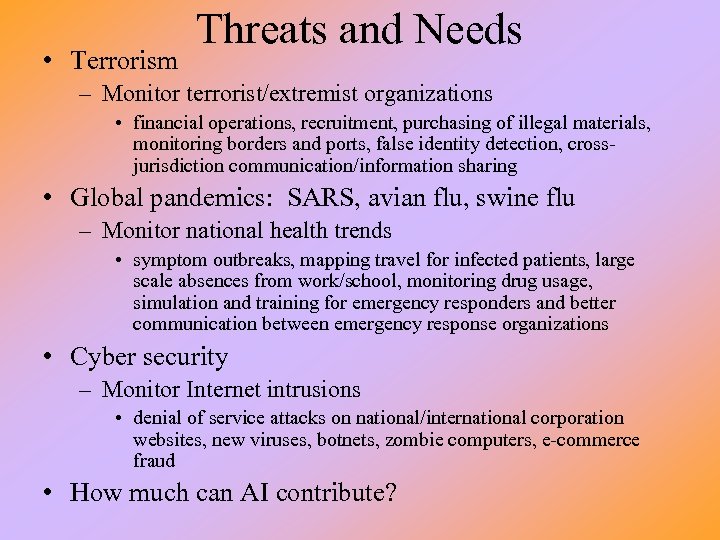 Threats and Needs

• Terrorism
– Monitor terrorist/extremist organizations
• financial operations, recruitment, purchasing of illegal materials, monitoring borders and ports, false identity detection, cross-jurisdiction communication/information sharing

• Global pandemics: SARS, avian flu, swine flu
– Monitor national health trends
• symptom outbreaks, mapping travel for infected patients, large scale absences from work/school, monitoring drug usage, simulation and training for emergency responders and better communication between emergency response organizations

• Cyber security
– Monitor Internet intrusions
• denial of service attacks on national/international corporation websites, new viruses, botnets, zombie computers, e-commerce fraud

• How much can AI contribute?